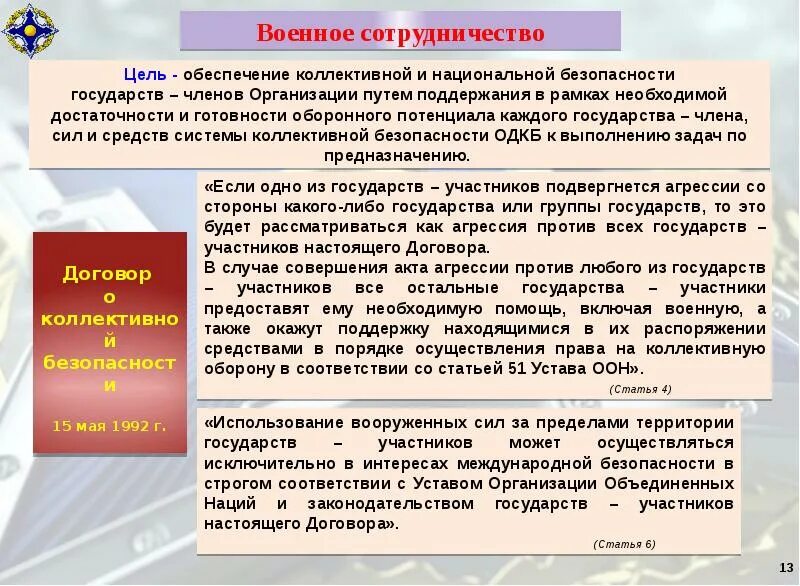 Военное сотрудничество

Цель - обеспечение коллективной и национальной безопасности государств – членов Организации путем поддержания в рамках необходимой достаточности и готовности оборонного потенциала каждого государства – члена, сил и средств системы коллективной безопасности ОДКБ к выполнению задач по предназначению.

Договор о коллективной безопасности

15 мая 1992 г.

«Если одно из государств – участников подвергнется агрессии со стороны какого-либо государства или группы государств, то это будет рассматриваться как агрессия против всех государств – участников настоящего Договора.
В случае совершения акта агрессии против любого из государств – участников все остальные государства – участники предоставят ему необходимую помощь, включая военную, а также окажут поддержку находящимися в их распоряжении средствами в порядке осуществления права на коллективную оборону в соответствии со статьей 51 Устава ООН».

(Статья 4)

«Использование вооруженных сил за пределами территории государств – участников может осуществляться исключительно в интересах международной безопасности в строгом соответствии с Уставом Организации Объединенных Наций и законодательством государств – участников настоящего Договора».

(Статья 6)

13